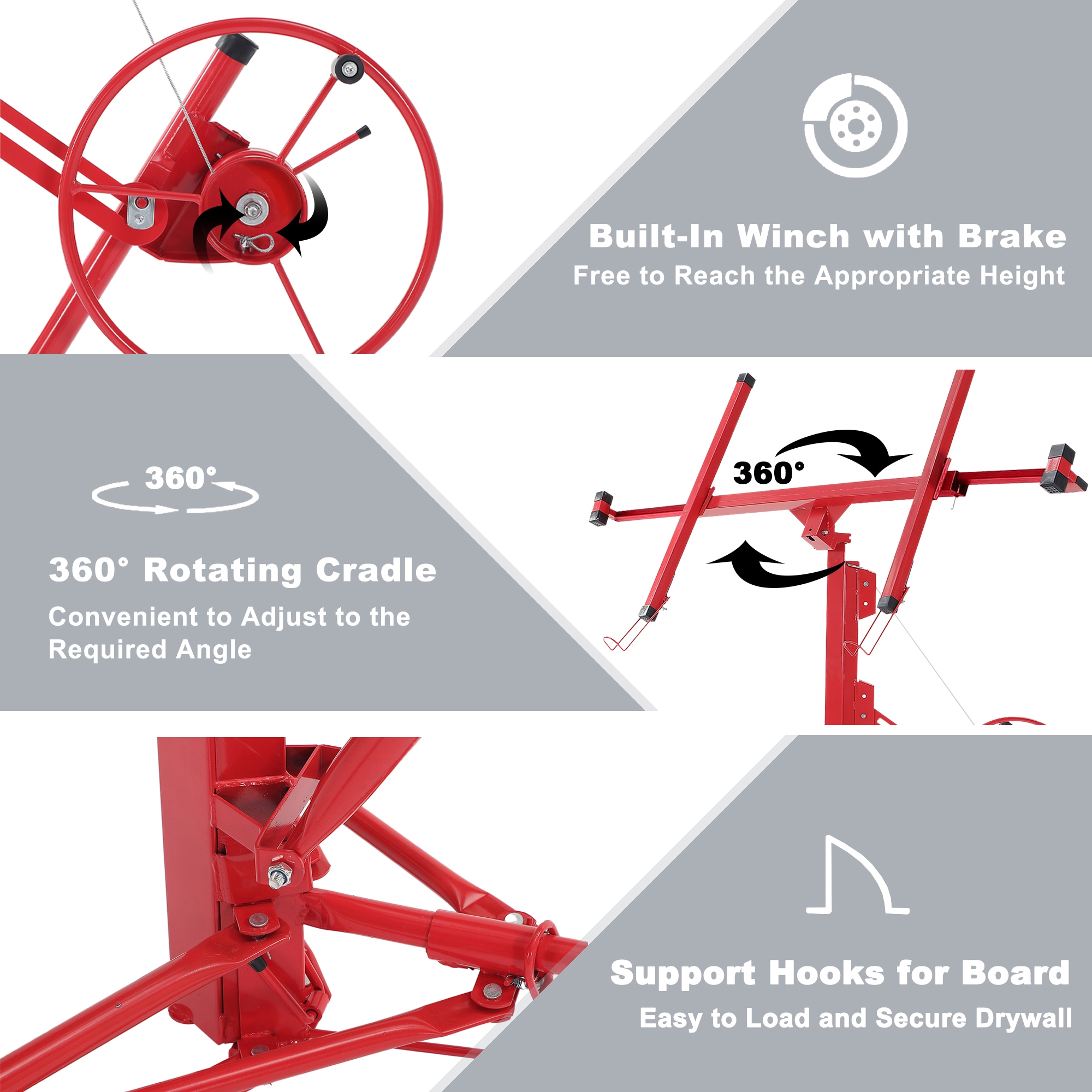 Built-In Winch with Brake
Free to Reach the Appropriate Height

360°

360° Rotating Cradle
Convenient to Adjust to the Required Angle

360°

Support Hooks for Board
Easy to Load and Secure Drywall